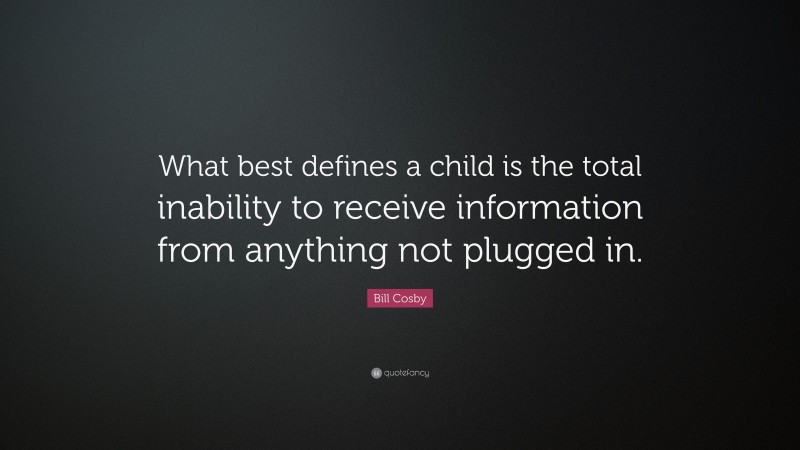 What best defines a child is the total inability to receive information from anything not plugged in.

Bill Cosby

quotefancy